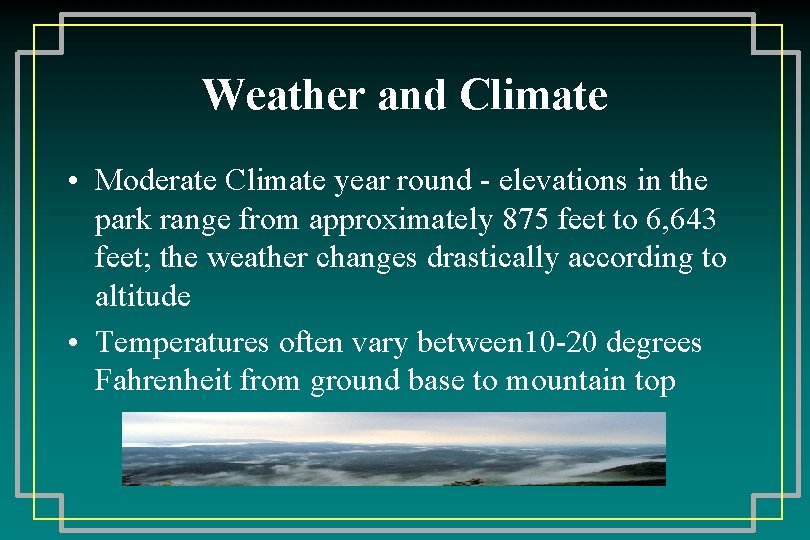 Weather and Climate

• Moderate Climate year round - elevations in the park range from approximately 875 feet to 6,643 feet; the weather changes drastically according to altitude

• Temperatures often vary between10-20 degrees Fahrenheit from ground base to mountain top